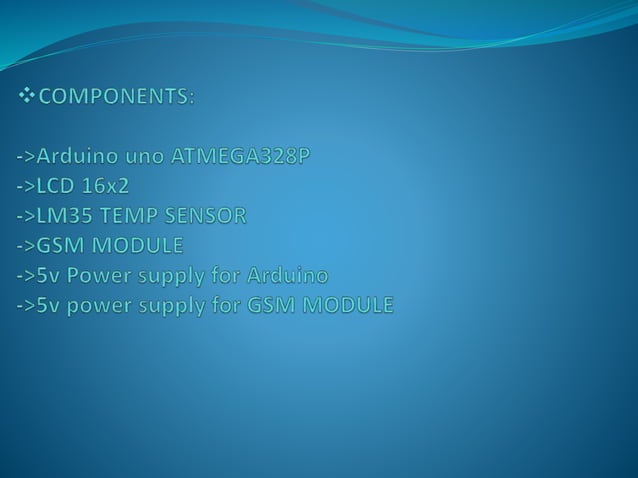 ❖COMPONENTS:

->Arduino uno ATMEGA328P
->LCD 16x2
->LM35 TEMP SENSOR
->GSM MODULE
->5v Power supply for Arduino
->5v power supply for GSM MODULE